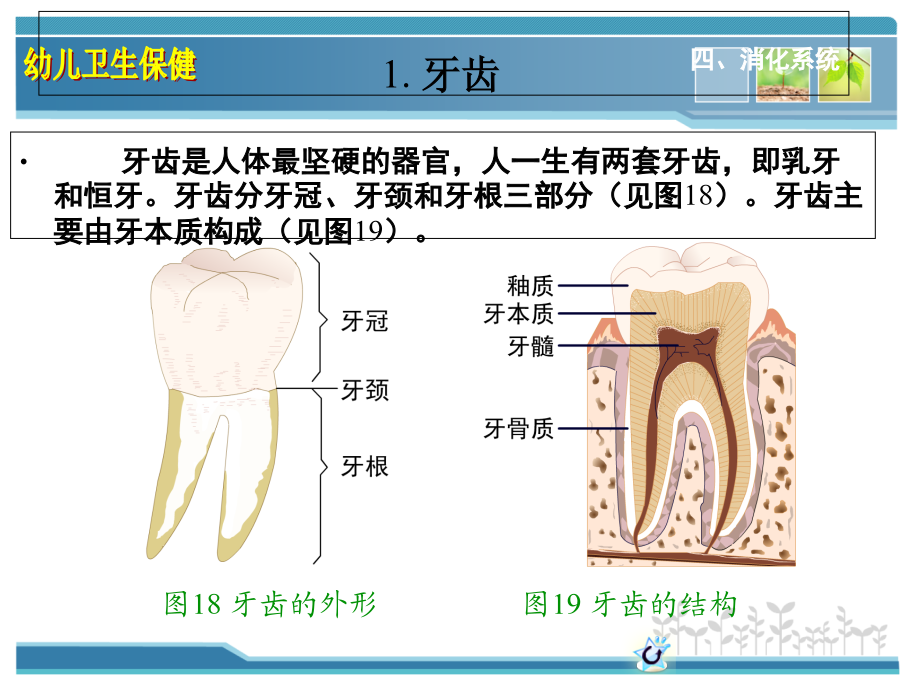 幼儿卫生保健

1. 牙齿

四、消化系统

• 牙齿是人体最坚硬的器官，人一生有两套牙齿，即乳牙和恒牙。牙齿分牙冠、牙颈和牙根三部分（见图18）。牙齿主要由牙本质构成（见图19）。

牙冠
牙颈
牙根

釉质
牙本质
牙髓
牙骨质

图18 牙齿的外形

图19 牙齿的结构